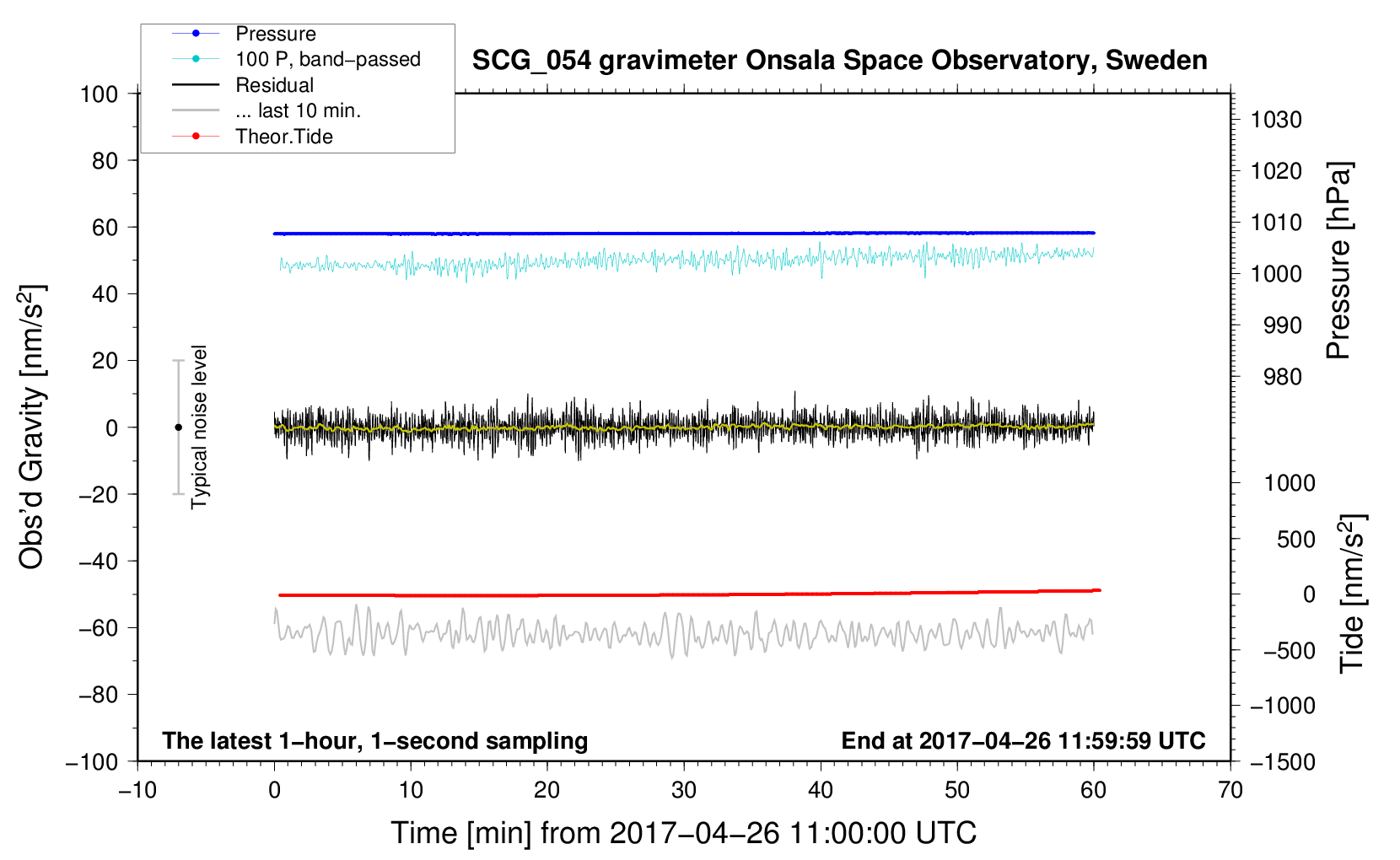 Pressure
100 P, band−passed
Residual
... last 10 min.
Theor.Tide

SCG_054 gravimeter Onsala Space Observatory, Sweden

100
80
60
40
20
0
−20
−40
−60
−80
−100

Obs'd Gravity [nm/s$^2$]

Typical noise level

1030
1020
1010
1000
990
980

Pressure [hPa]

1000
500
0
−500
−1000
−1500

Tide [nm/s$^2$]

The latest 1−hour, 1−second sampling

End at 2017−04−26 11:59:59 UTC

−10
0
10
20
30
40
50
60
70

Time [min] from 2017−04−26 11:00:00 UTC